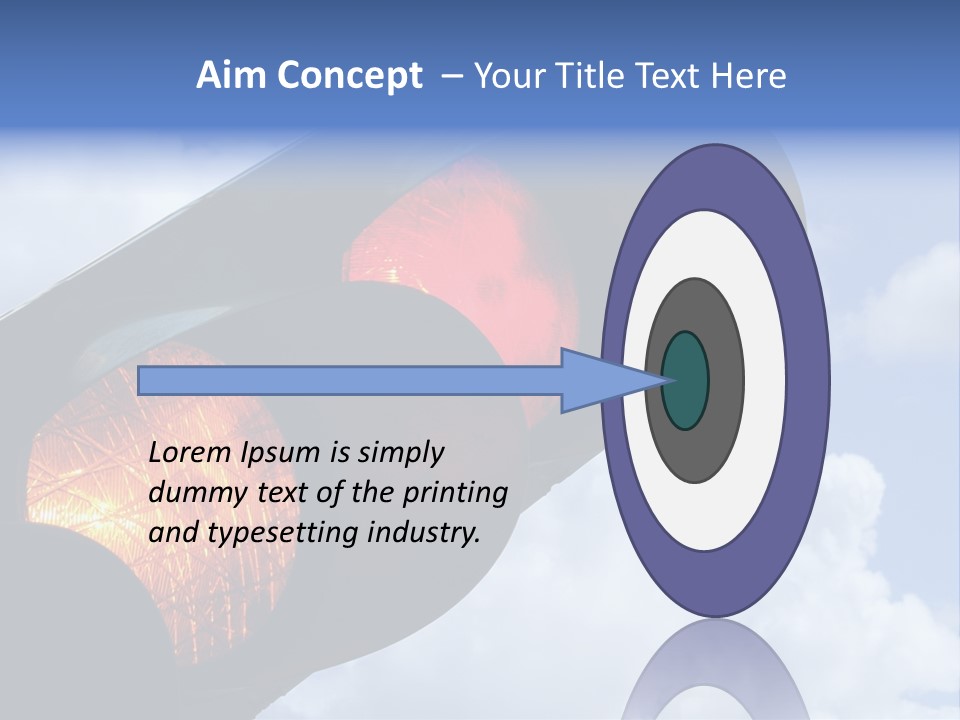 Aim Concept – Your Title Text Here

Lorem Ipsum is simply dummy text of the printing and typesetting industry.